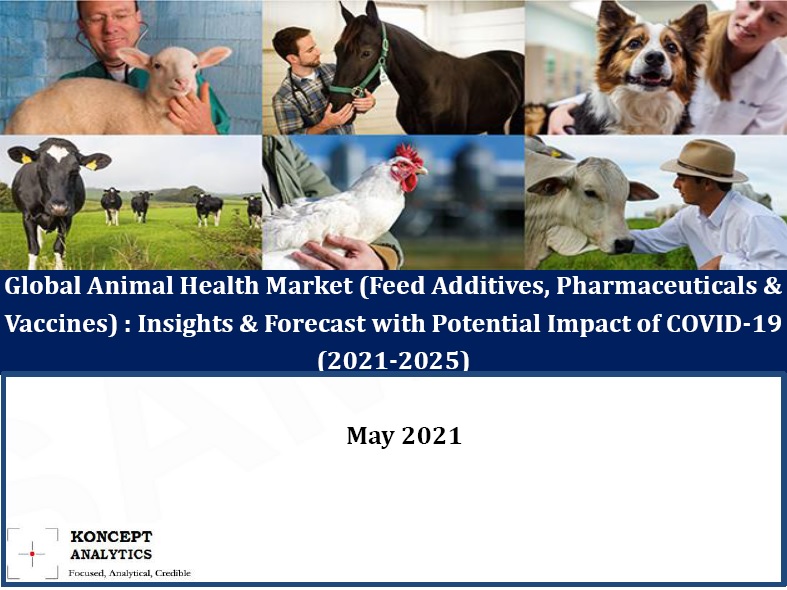 Global Animal Health Market (Feed Additives, Pharmaceuticals & Vaccines) : Insights & Forecast with Potential Impact of COVID-19 (2021-2025)

May 2021

KONCEPT ANALYTICS
Focused, Analytical, Credible